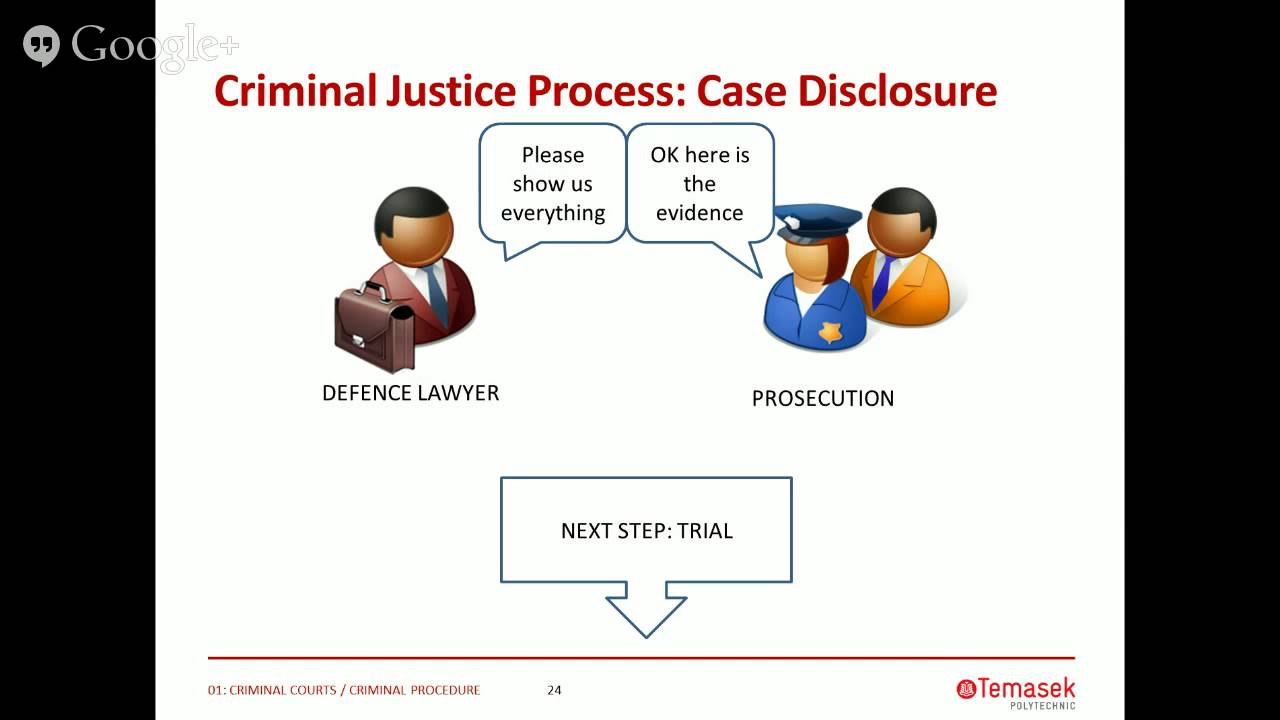 Google+

Criminal Justice Process: Case Disclosure

Please show us everything

OK here is the evidence

DEFENCE LAWYER

PROSECUTION

NEXT STEP: TRIAL

01: CRIMINAL COURTS / CRIMINAL PROCEDURE

24

Temasek POLYTECHNIC